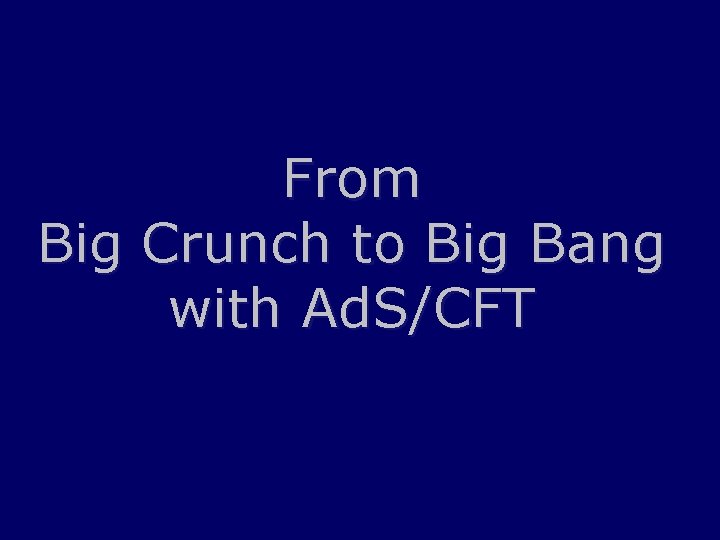 From
Big Crunch to Big Bang
with AdS/CFT